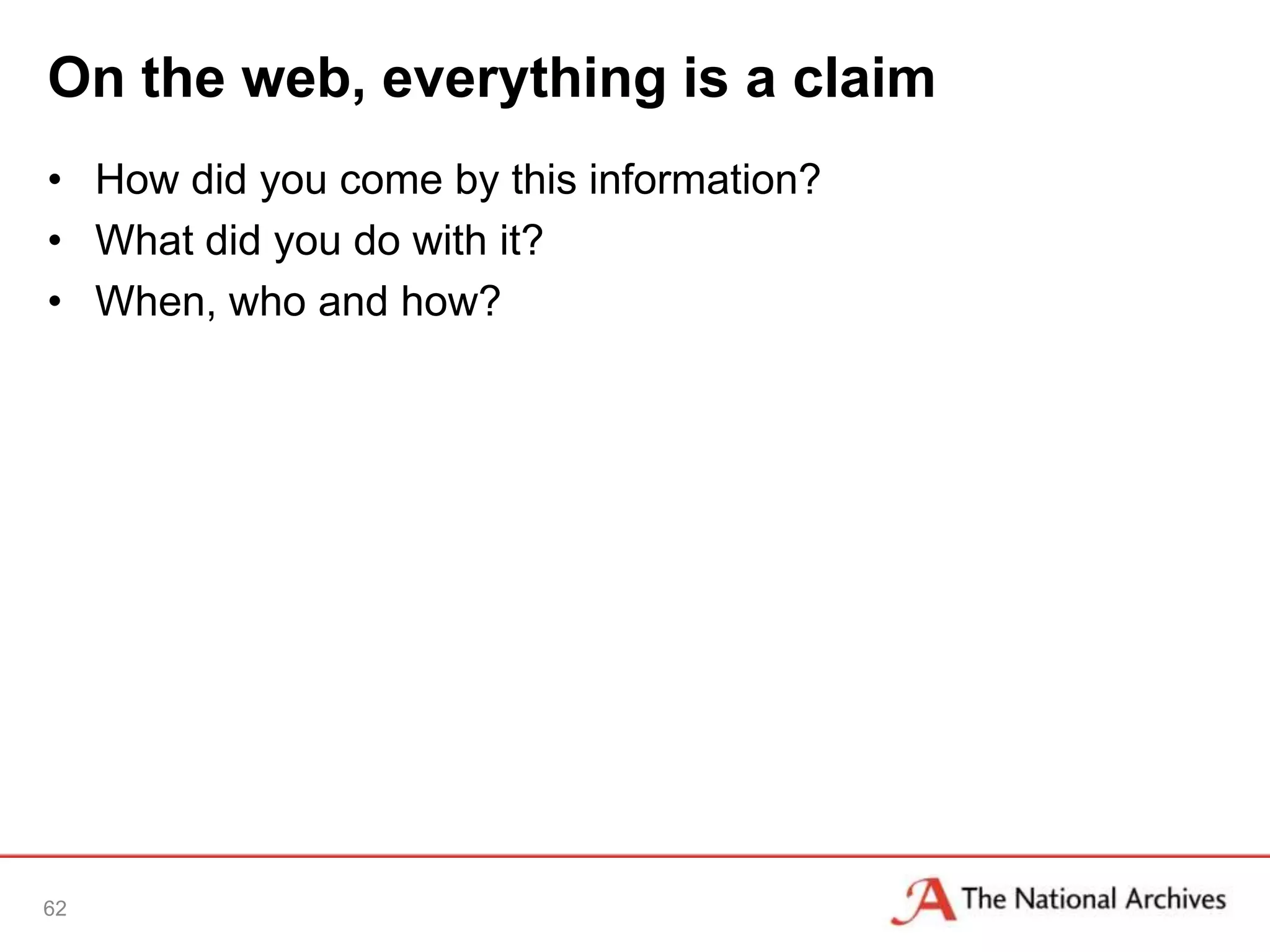 On the web, everything is a claim

• How did you come by this information?
• What did you do with it?
• When, who and how?

62

The National Archives